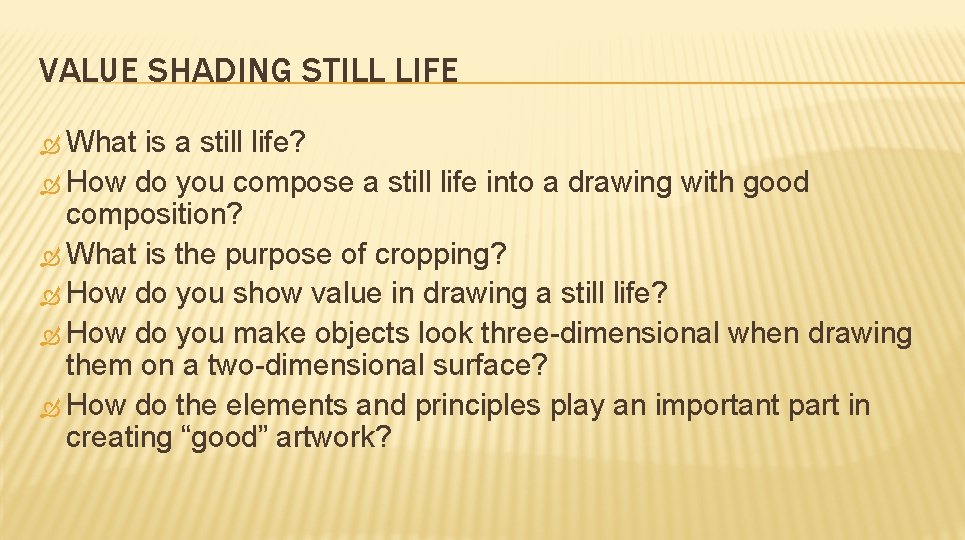 VALUE SHADING STILL LIFE

What is a still life?

How do you compose a still life into a drawing with good composition?

What is the purpose of cropping?

How do you show value in drawing a still life?

How do you make objects look three-dimensional when drawing them on a two-dimensional surface?

How do the elements and principles play an important part in creating “good” artwork?